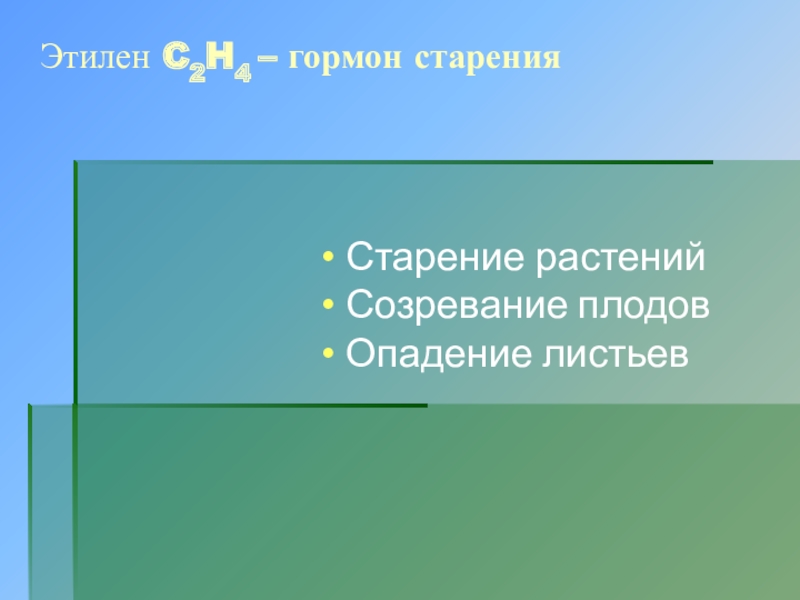 Этилен $C_2H_4$ – гормон старения

• Старение растений
• Созревание плодов
• Опадение листьев